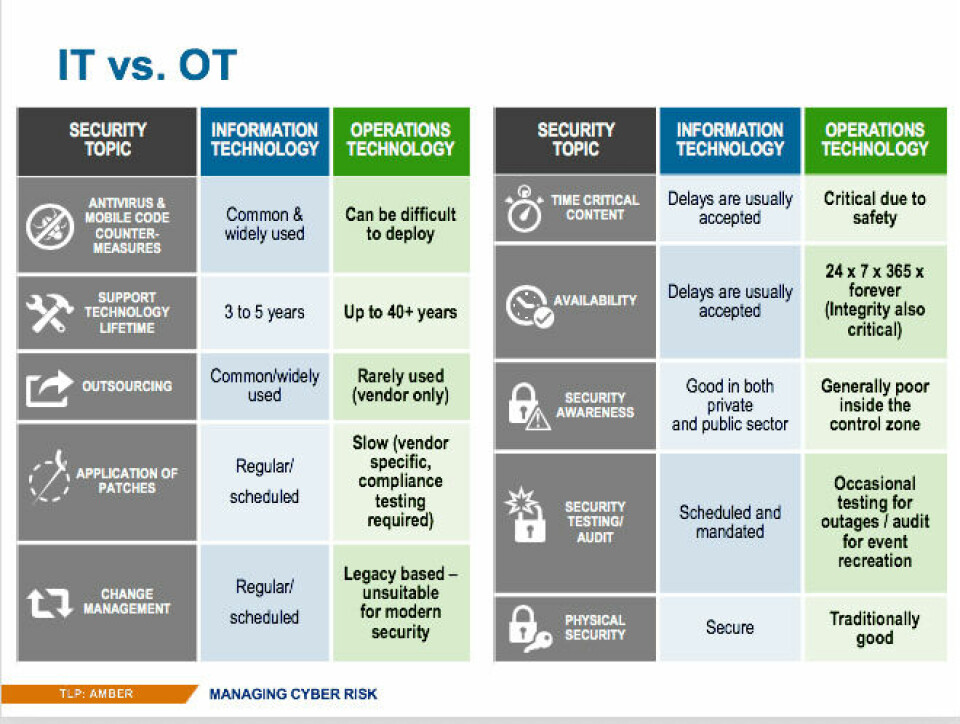 IT vs. OT

| SECURITY TOPIC | INFORMATION TECHNOLOGY | OPERATIONS TECHNOLOGY |
|---|---|---|
| ANTIVIRUS & MOBILE CODE COUNTER-MEASURES | Common & widely used | Can be difficult to deploy |
| SUPPORT TECHNOLOGY LIFETIME | 3 to 5 years | Up to 40+ years |
| OUTSOURCING | Common/widely used | Rarely used (vendor only) |
| APPLICATION OF PATCHES | Regular/ scheduled | Slow (vendor specific, compliance testing required) |
| CHANGE MANAGEMENT | Regular/ scheduled | Legacy based – unsuitable for modern security |

| SECURITY TOPIC | INFORMATION TECHNOLOGY | OPERATIONS TECHNOLOGY |
|---|---|---|
| TIME CRITICAL CONTENT | Delays are usually accepted | Critical due to safety |
| AVAILABILITY | Delays are usually accepted | 24 x 7 x 365 x forever (Integrity also critical) |
| SECURITY AWARENESS | Good in both private and public sector | Generally poor inside the control zone |
| SECURITY TESTING/ AUDIT | Scheduled and mandated | Occasional testing for outages / audit for event recreation |
| PHYSICAL SECURITY | Secure | Traditionally good |

TLP: AMBER
MANAGING CYBER RISK